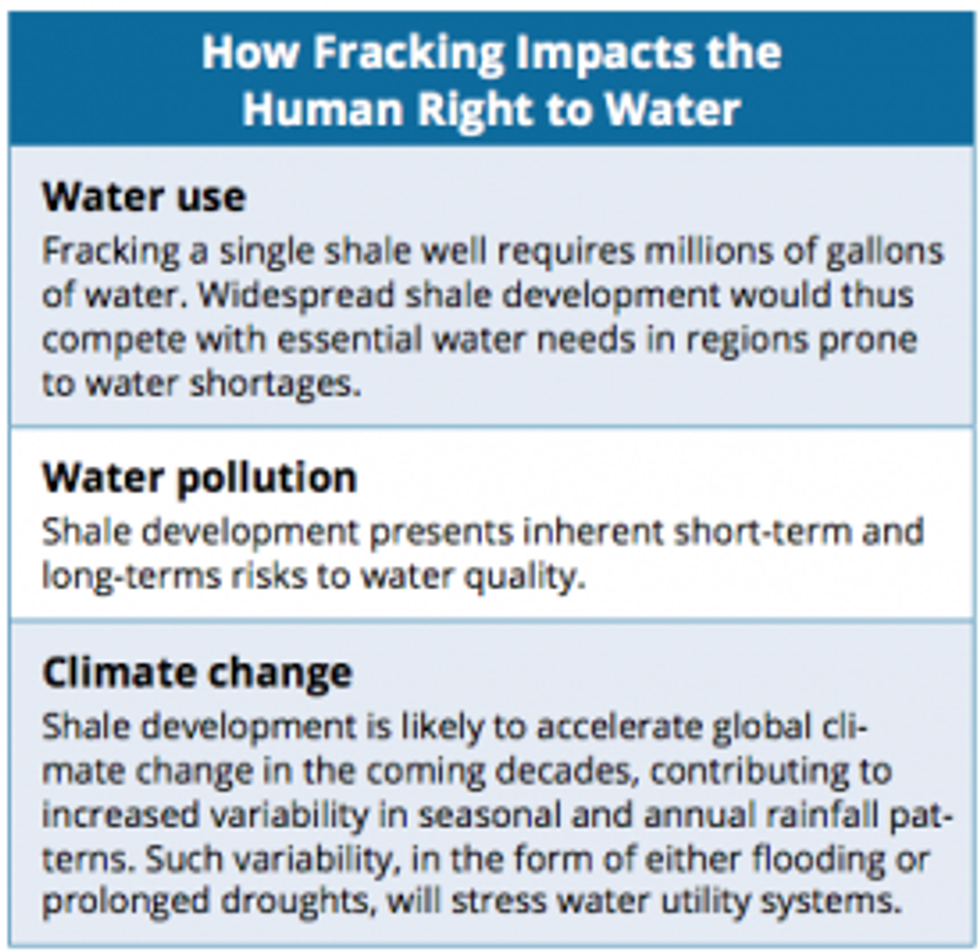 How Fracking Impacts the Human Right to Water

Water use
Fracking a single shale well requires millions of gallons of water. Widespread shale development would thus compete with essential water needs in regions prone to water shortages.

Water pollution
Shale development presents inherent short-term and long-terms risks to water quality.

Climate change
Shale development is likely to accelerate global climate change in the coming decades, contributing to increased variability in seasonal and annual rainfall patterns. Such variability, in the form of either flooding or prolonged droughts, will stress water utility systems.